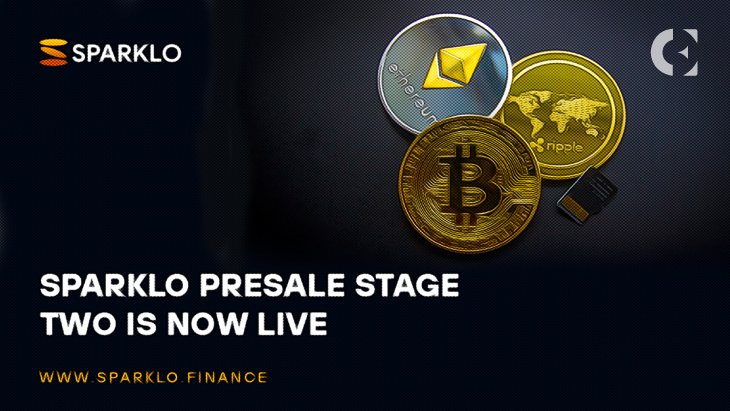 SPARKLO

ethereum

ripple

SPARKLO PRESALE STAGE TWO IS NOW LIVE

WWW.SPARKLO.FINANCE